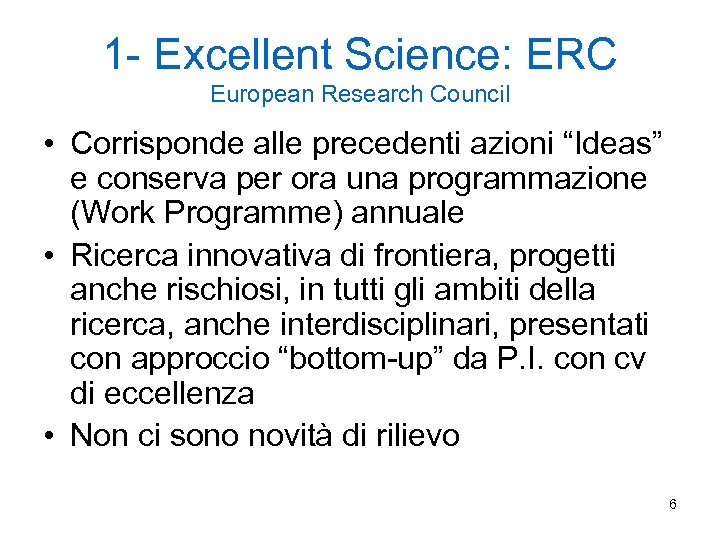 1- Excellent Science: ERC
European Research Council

• Corrisponde alle precedenti azioni “Ideas” e conserva per ora una programmazione (Work Programme) annuale
• Ricerca innovativa di frontiera, progetti anche rischiosi, in tutti gli ambiti della ricerca, anche interdisciplinari, presentati con approccio “bottom-up” da P.I. con cv di eccellenza
• Non ci sono novità di rilievo

6